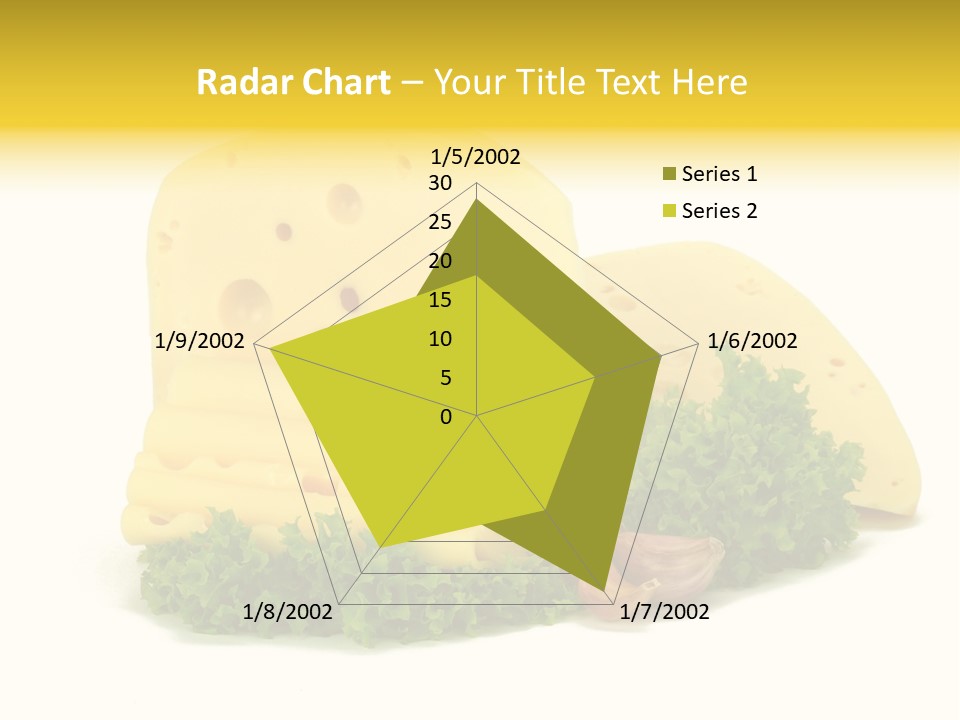 Radar Chart – Your Title Text Here

1/5/2002
30
25
20
15
10
5
0
1/6/2002
1/7/2002
1/8/2002
1/9/2002

Series 1
Series 2